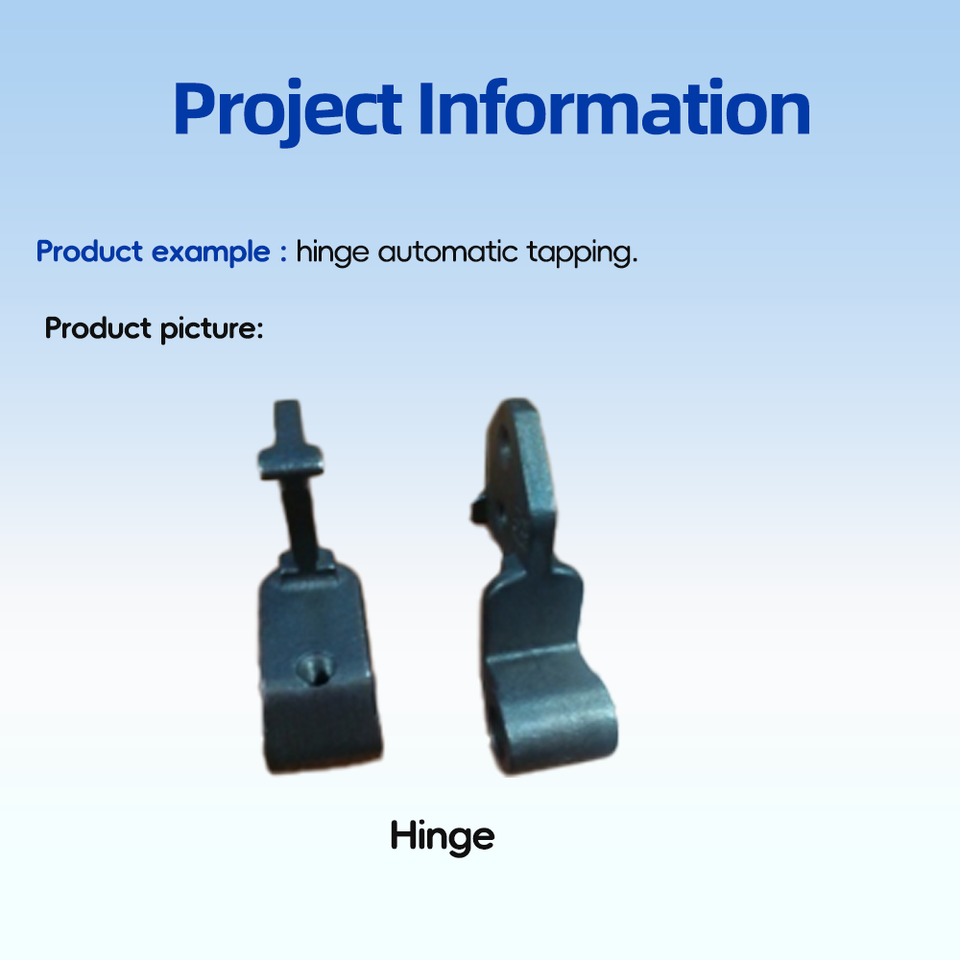 Project Information

Product example : hinge automatic tapping.

Product picture:

Hinge